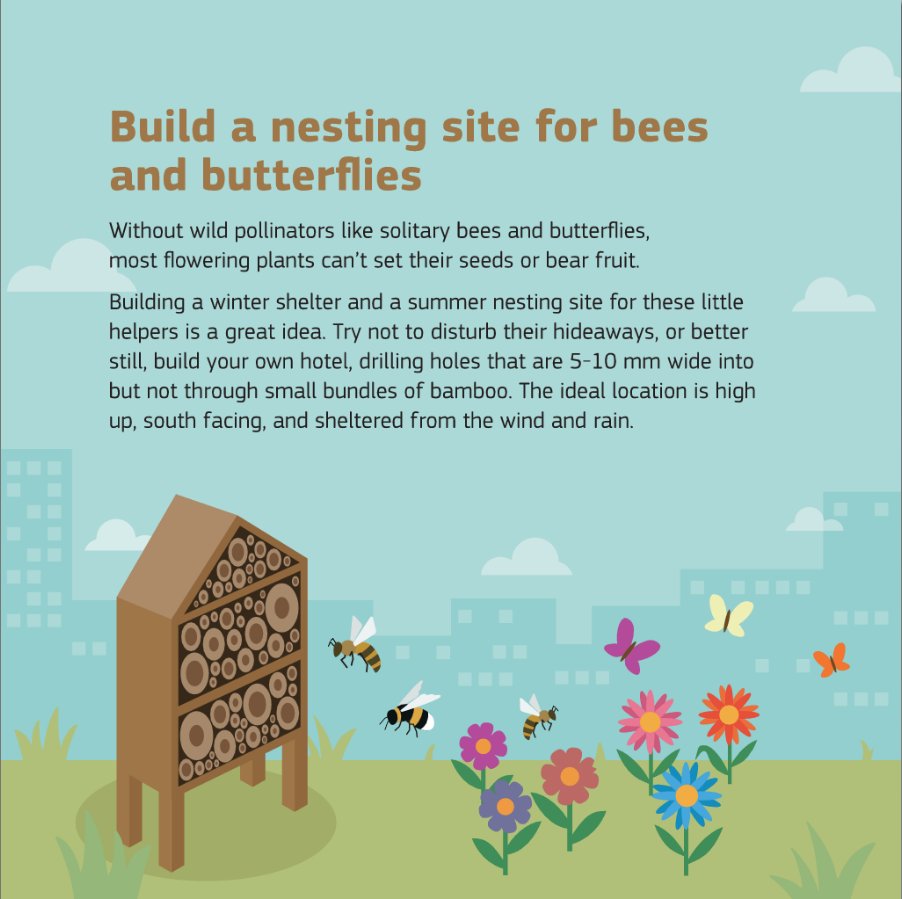 Build a nesting site for bees and butterflies

Without wild pollinators like solitary bees and butterflies, most flowering plants can't set their seeds or bear fruit.

Building a winter shelter and a summer nesting site for these little helpers is a great idea. Try not to disturb their hideaways, or better still, build your own hotel, drilling holes that are 5-10 mm wide into but not through small bundles of bamboo. The ideal location is high up, south facing, and sheltered from the wind and rain.